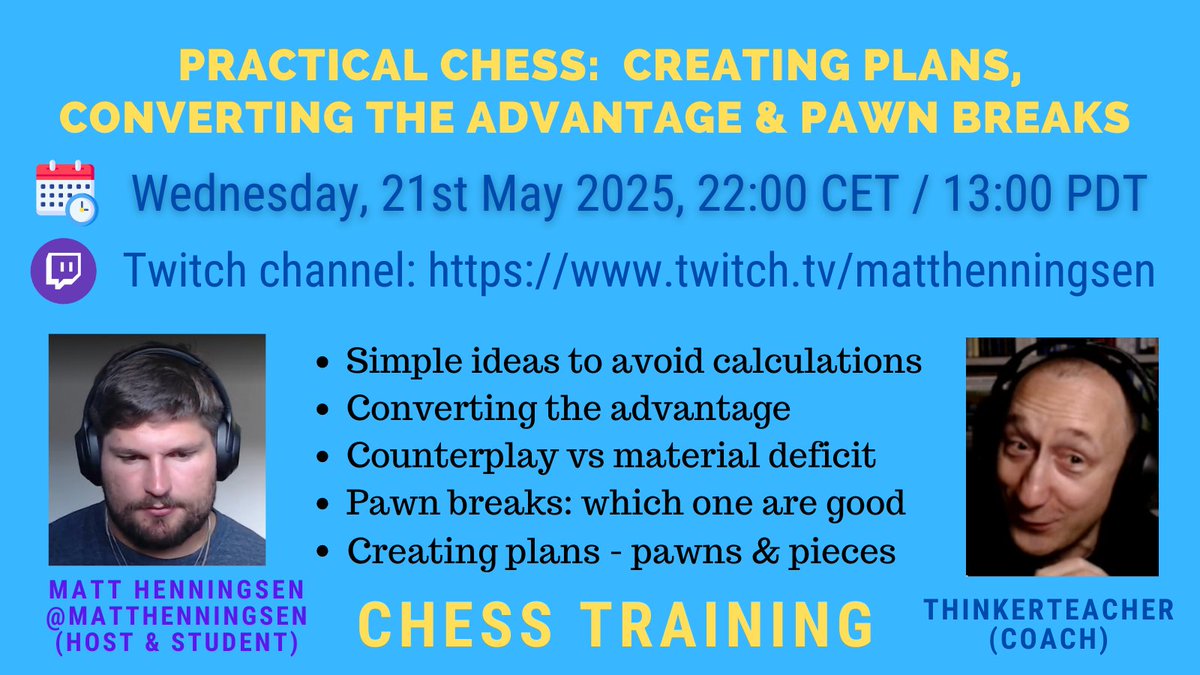 PRACTICAL CHESS: CREATING PLANS, CONVERTING THE ADVANTAGE & PAWN BREAKS

Wednesday, 21st May 2025, 22:00 CET / 13:00 PDT

Twitch channel: https://www.twitch.tv/matthenningsen

- Simple ideas to avoid calculations
- Converting the advantage
- Counterplay vs material deficit
- Pawn breaks: which one are good
- Creating plans - pawns & pieces

MATT HENNINGSEN
@MATTHENNINGSEN
(HOST & STUDENT)

CHESS TRAINING

THINKERTEACHER
(COACH)